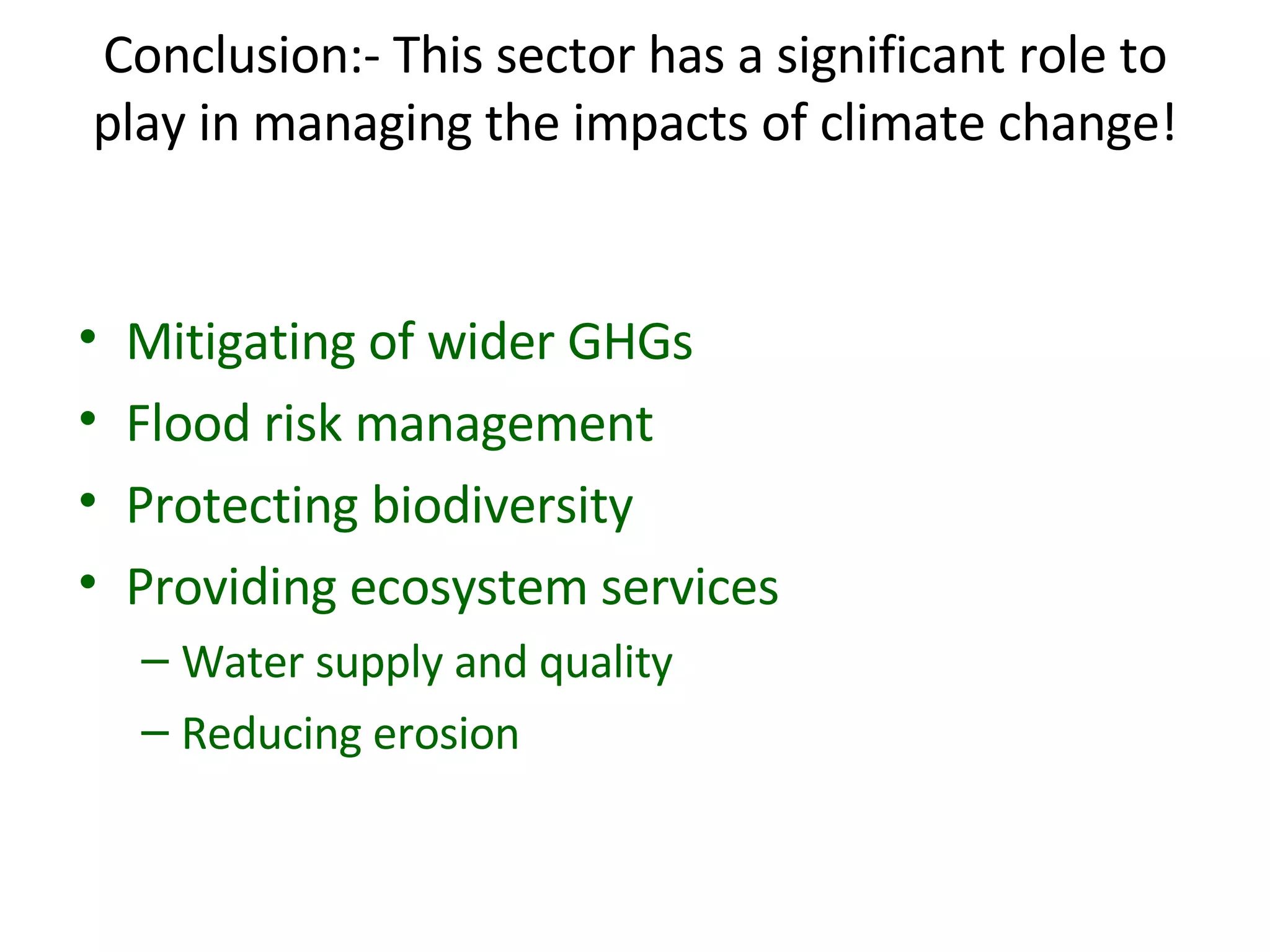 Conclusion:- This sector has a significant role to play in managing the impacts of climate change!

• Mitigating of wider GHGs
• Flood risk management
• Protecting biodiversity
• Providing ecosystem services
– Water supply and quality
– Reducing erosion